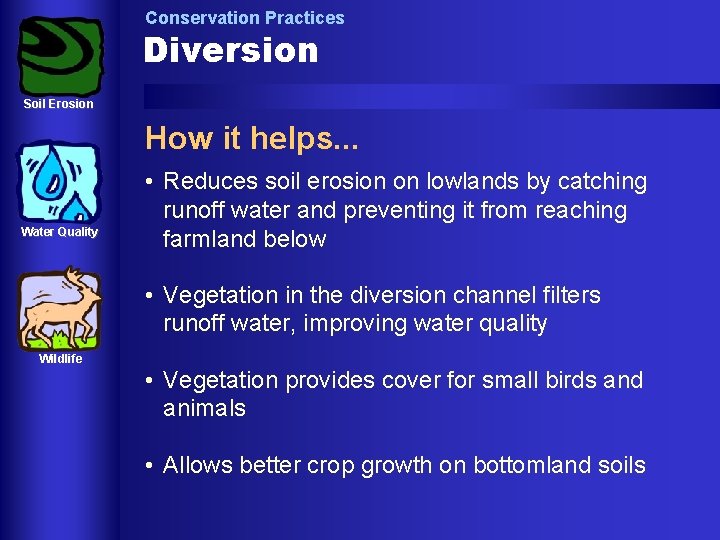 Soil Erosion

Water Quality

Wildlife

Conservation Practices

Diversion

How it helps...

• Reduces soil erosion on lowlands by catching runoff water and preventing it from reaching farmland below

• Vegetation in the diversion channel filters runoff water, improving water quality

• Vegetation provides cover for small birds and animals

• Allows better crop growth on bottomland soils